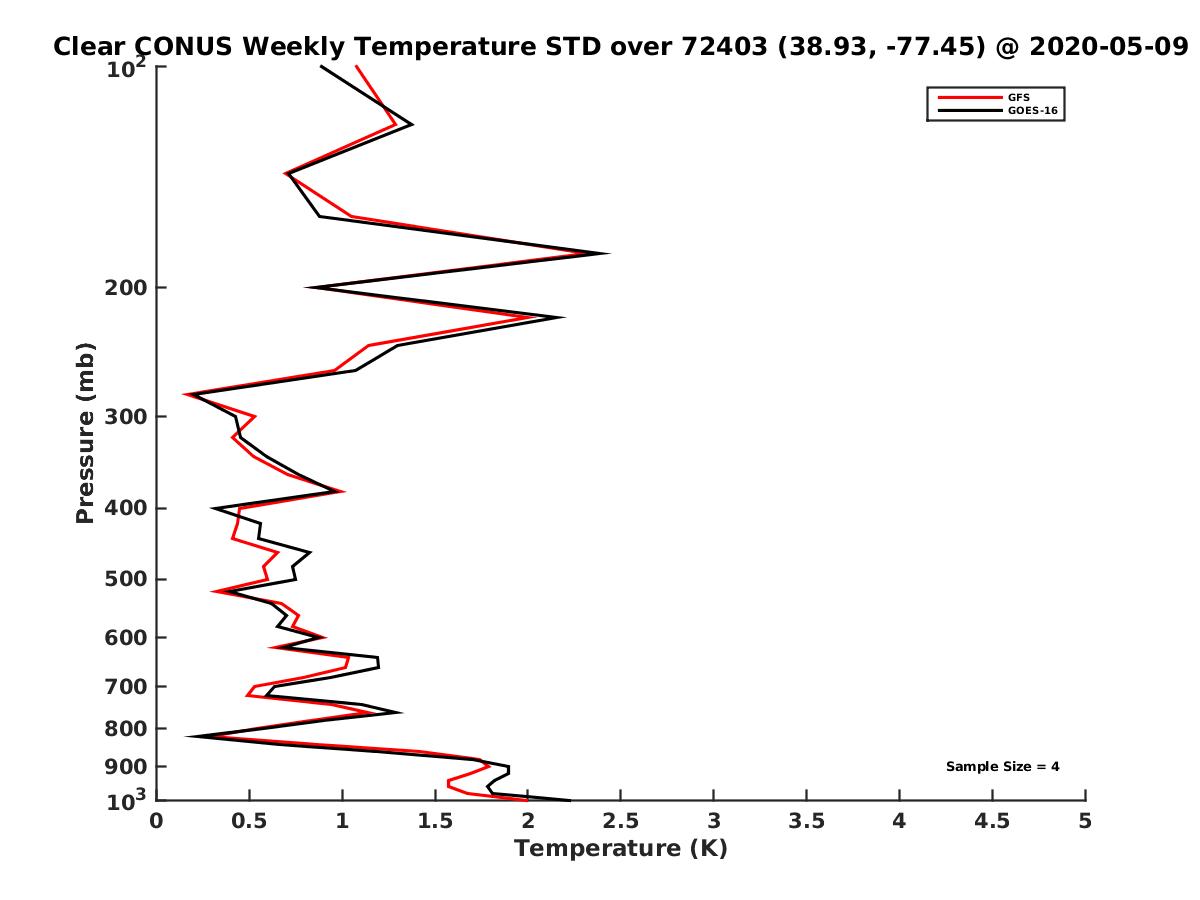 Clear CONUS Weekly Temperature STD over 72403 (38.93, -77.45) @ 2020-05-09

GFS
GOES-16

Pressure (mb)

$10^2$
200
300
400
500
600
700
800
900
$10^3$

Sample Size = 4

0
0.5
1
1.5
2
2.5
3
3.5
4
4.5
5

Temperature (K)